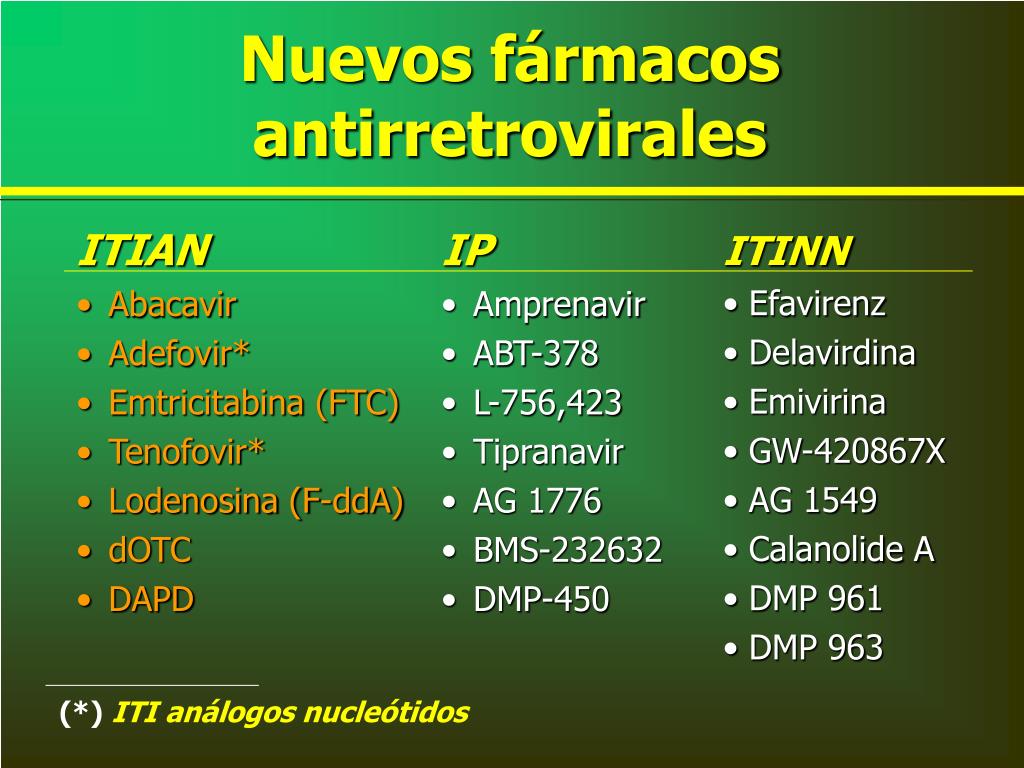 Nuevos fármacos antirretrovirales

ITIAN
• Abacavir
• Adefovir*
• Emtricitabina (FTC)
• Tenofovir*
• Lodenosina (F-ddA)
• dOTC
• DAPD

IP
• Amprenavir
• ABT-378
• L-756,423
• Tipranavir
• AG 1776
• BMS-232632
• DMP-450

ITINN
• Efavirenz
• Delavirdina
• Emivirina
• GW-420867X
• AG 1549
• Calanolide A
• DMP 961
• DMP 963

(*) ITI análogos nucleótidos